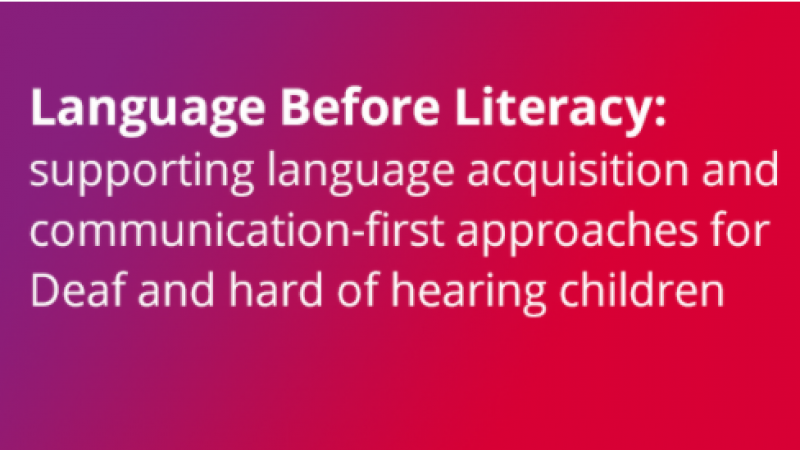 Language Before Literacy:
supporting language acquisition and communication-first approaches for Deaf and hard of hearing children